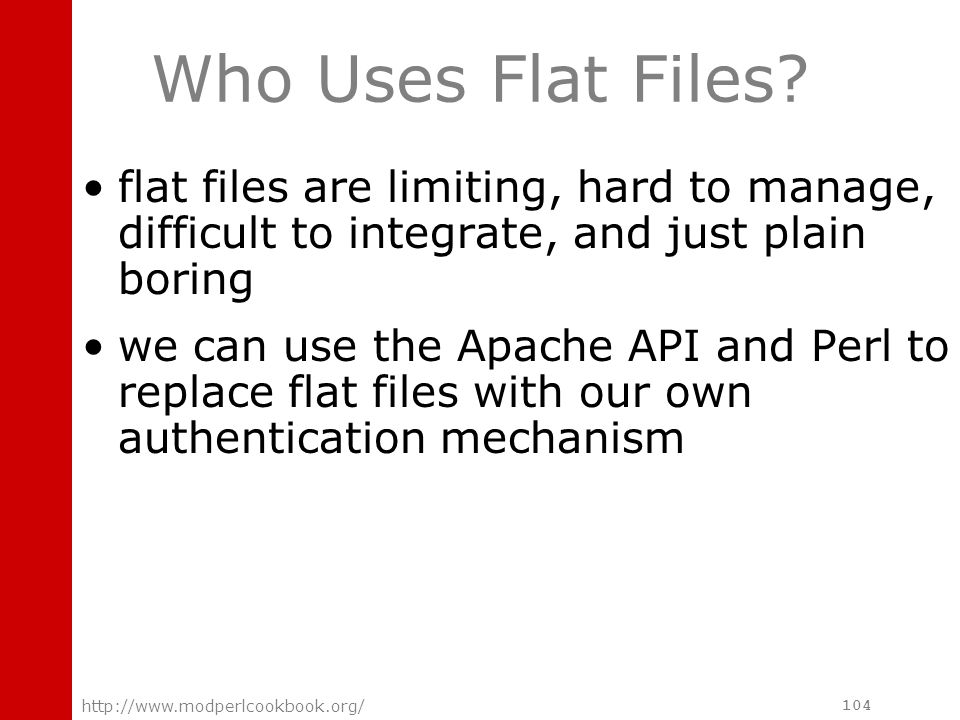 Who Uses Flat Files?

• flat files are limiting, hard to manage, difficult to integrate, and just plain boring

• we can use the Apache API and Perl to replace flat files with our own authentication mechanism

http://www.modperlcookbook.org/

104